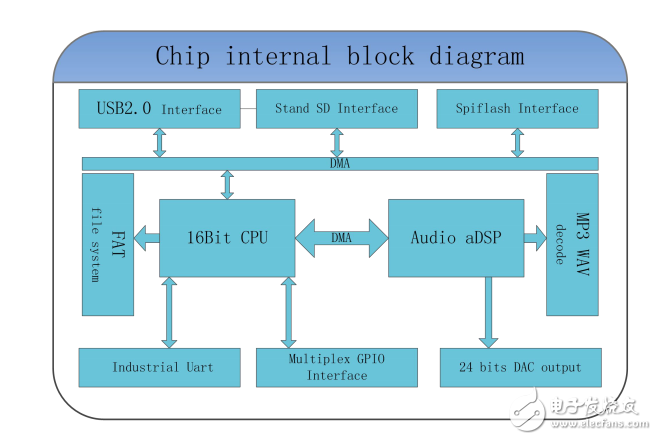 Chip internal block diagram

USB2.0 Interface

Stand SD Interface

Spiflash Interface

DMA

FAT
file system

16Bit CPU

DMA

Audio aDSP

MP3 WAV
decode

Industrial Uart

Multiplex GPIO
Interface

24 bits DAC output

电子发烧友
www.elecfans.com